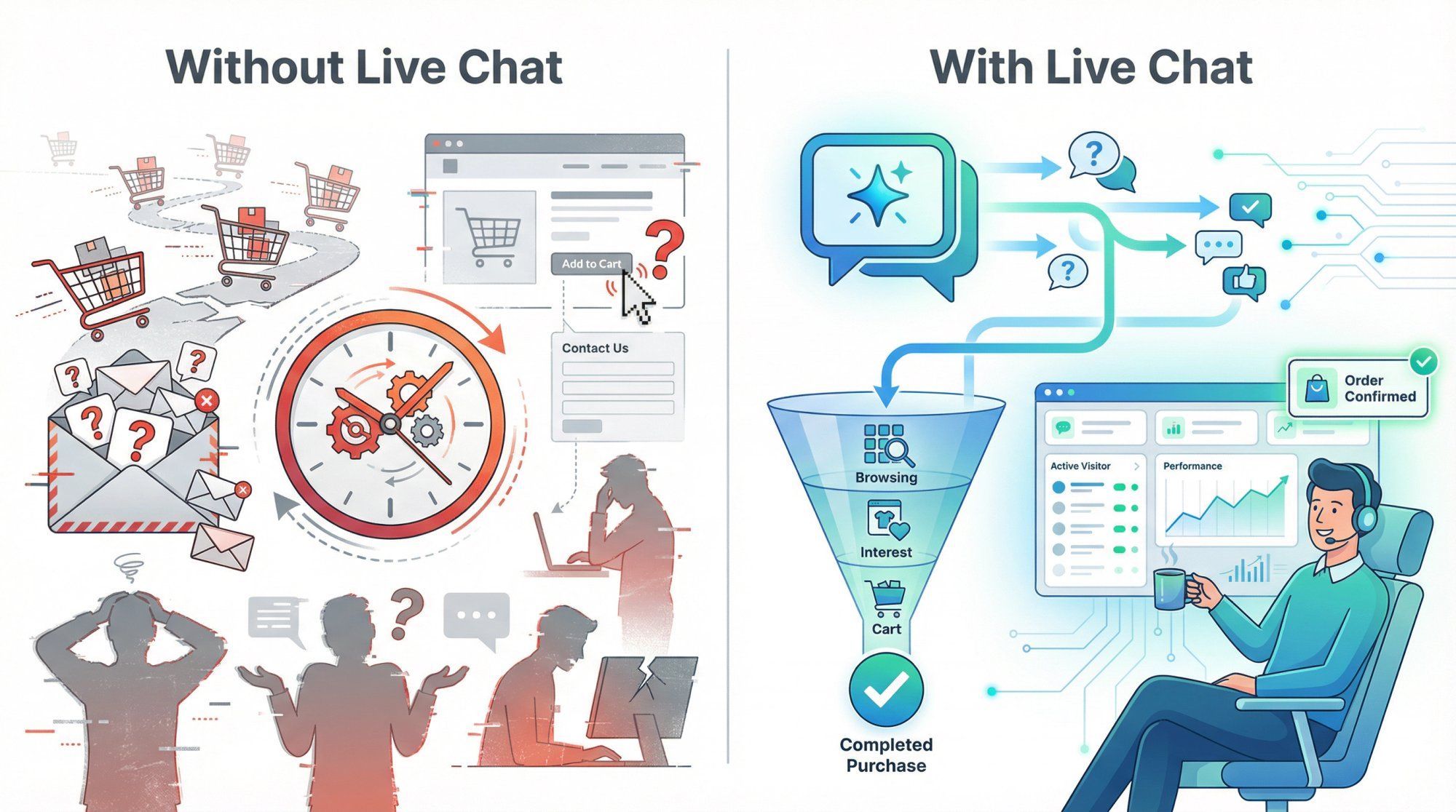 Without Live Chat

Add to Cart

Contact Us

With Live Chat

Order Confirmed

Active Visitor

Performance

Browsing

Interest

Cart

Completed Purchase